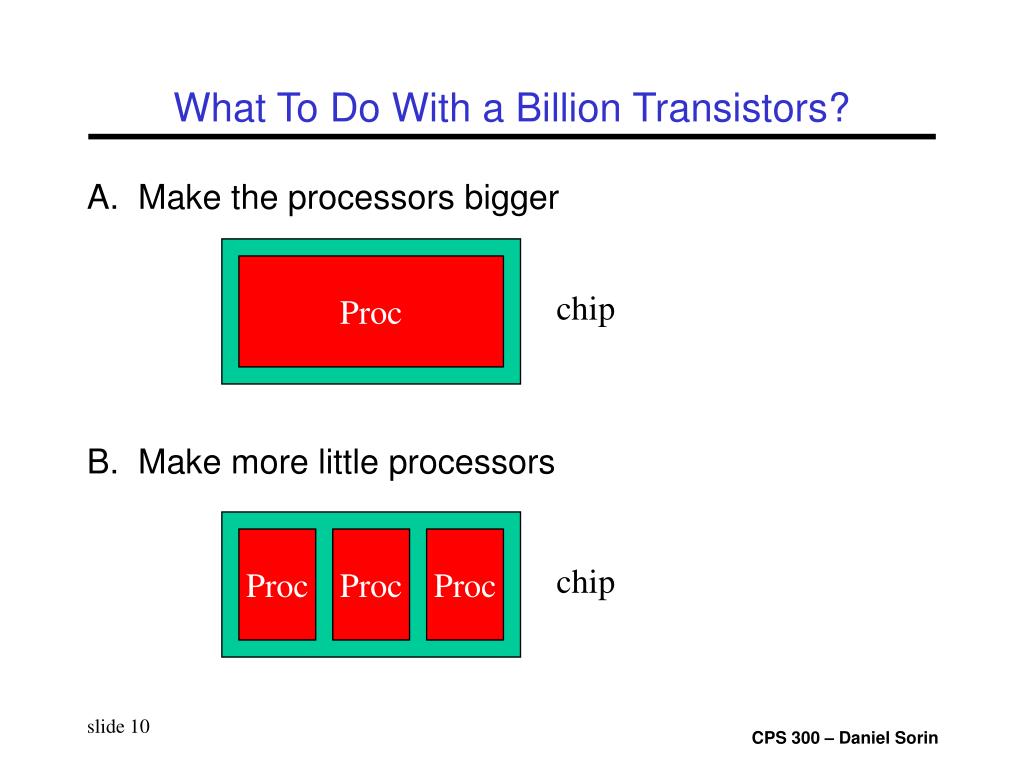 What To Do With a Billion Transistors?

A. Make the processors bigger

Proc

chip

B. Make more little processors

Proc Proc Proc

chip

slide 10

CPS 300 – Daniel Sorin